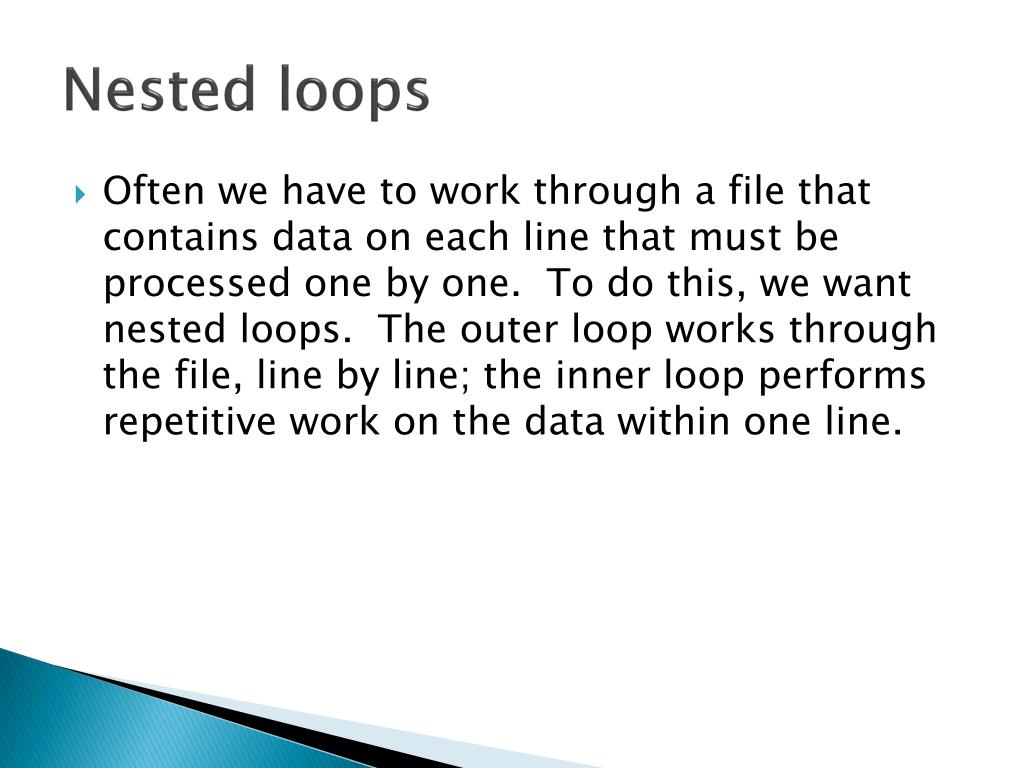 Nested loops

Often we have to work through a file that contains data on each line that must be processed one by one. To do this, we want nested loops. The outer loop works through the file, line by line; the inner loop performs repetitive work on the data within one line.